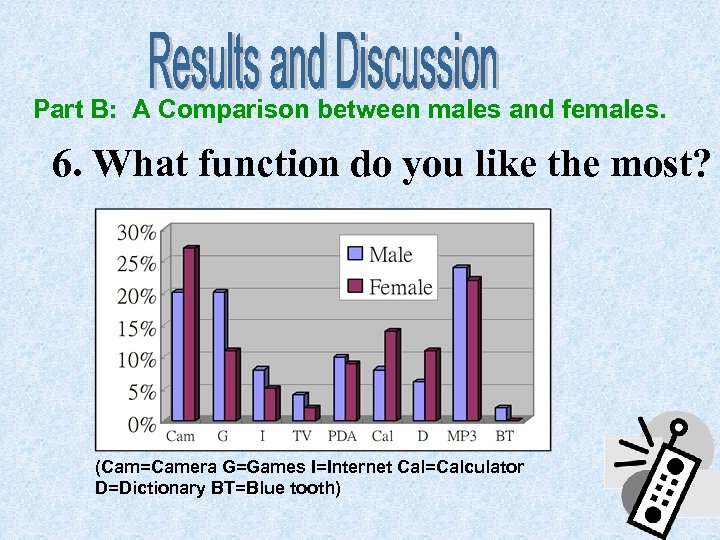 Results and Discussion

Part B: A Comparison between males and females.

6. What function do you like the most?

30%
25%
20%
15%
10%
5%
0%

Male
Female

Cam G I TV PDA Cal D MP3 BT

(Cam=Camera G=Games I=Internet Cal=Calculator D=Dictionary BT=Blue tooth)